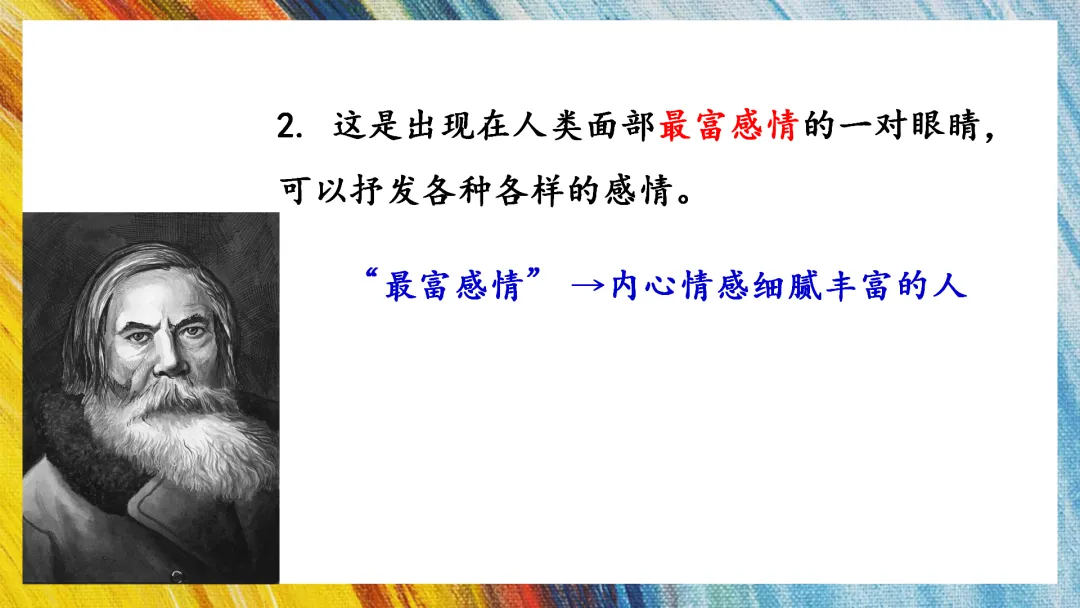 2. 这是出现在人类面部最富感情的一对眼睛，可以抒发各种各样的感情。

“最富感情” →内心情感细腻丰富的人